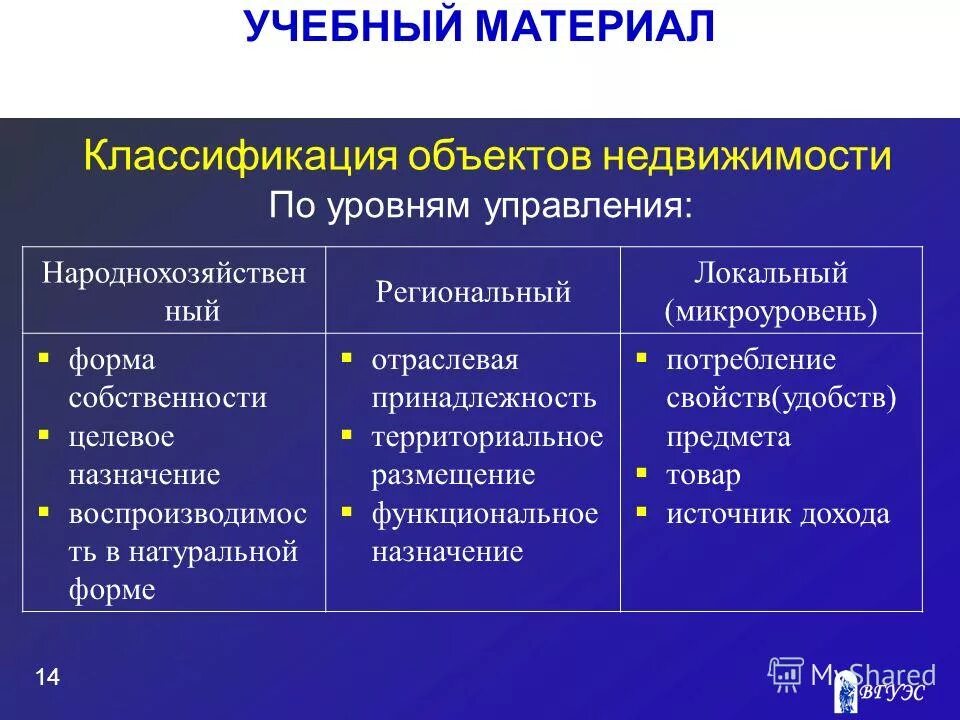 УЧЕБНЫЙ МАТЕРИАЛ

Классификация объектов недвижимости
По уровням управления:

| Народнохозяйственный | Региональный | Локальный (микроуровень) |
|---|---|---|
| ▪ форма собственности ▪ целевое назначение ▪ воспроизводимость в натуральной форме | ▪ отраслевая принадлежность ▪ территориальное размещение ▪ функциональное назначение | ▪ потребление свойств(удобств) предмета ▪ товар ▪ источник дохода |

14

MyShared

ВГУЭС